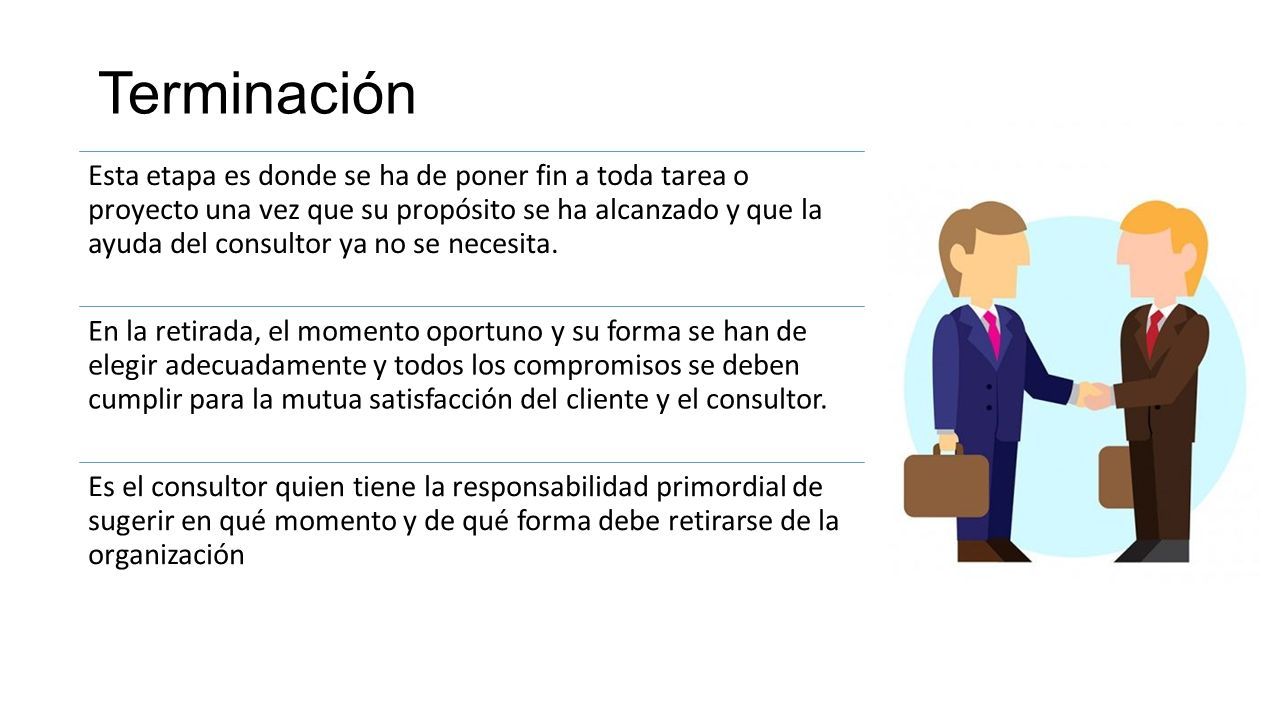 Terminación

Esta etapa es donde se ha de poner fin a toda tarea o proyecto una vez que su propósito se ha alcanzado y que la ayuda del consultor ya no se necesita.

En la retirada, el momento oportuno y su forma se han de elegir adecuadamente y todos los compromisos se deben cumplir para la mutua satisfacción del cliente y el consultor.

Es el consultor quien tiene la responsabilidad primordial de sugerir en qué momento y de qué forma debe retirarse de la organización